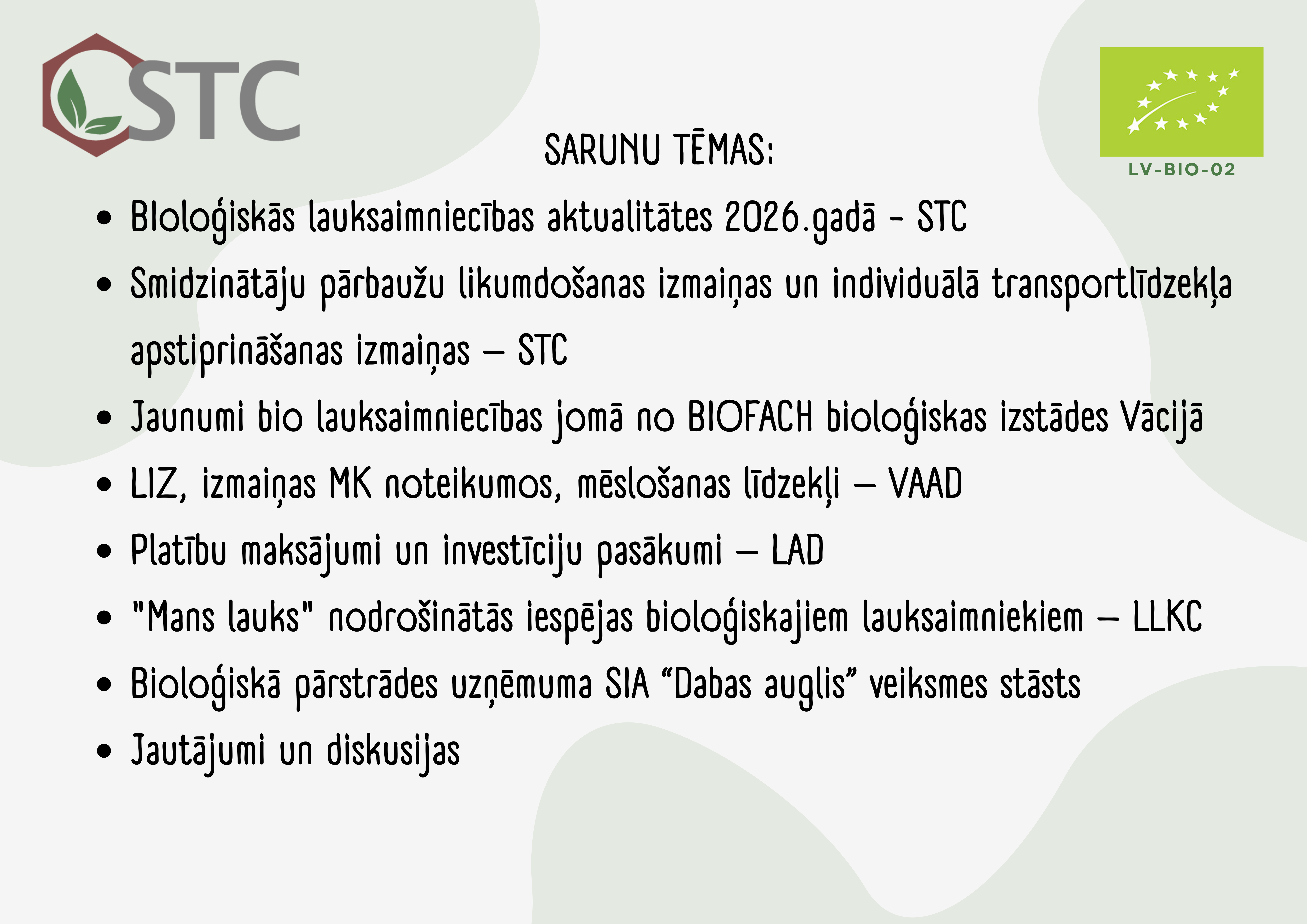 STC

LV-BIO-02

SARUNU TĒMAS:

- Bioloģiskās lauksaimniecības aktualitātes 2026.gadā - STC
- Smidzinātāju pārbaužu likumdošanas izmaiņas un individuālā transportlīdzekļa apstiprināšanas izmaiņas – STC
- Jaunumi bio lauksaimniecības jomā no BIOFACH bioloģiskas izstādes Vācijā
- LIZ, izmaiņas MK noteikumos, mēslošanas līdzekļi – VAAD
- Platību maksājumi un investīciju pasākumi – LAD
- "Mans lauks" nodrošinātās iespējas bioloģiskajiem lauksaimniekiem – LLKC
- Bioloģiskā pārstrādes uzņēmuma SIA “Dabas auglis” veiksmes stāsts
- Jautājumi un diskusijas